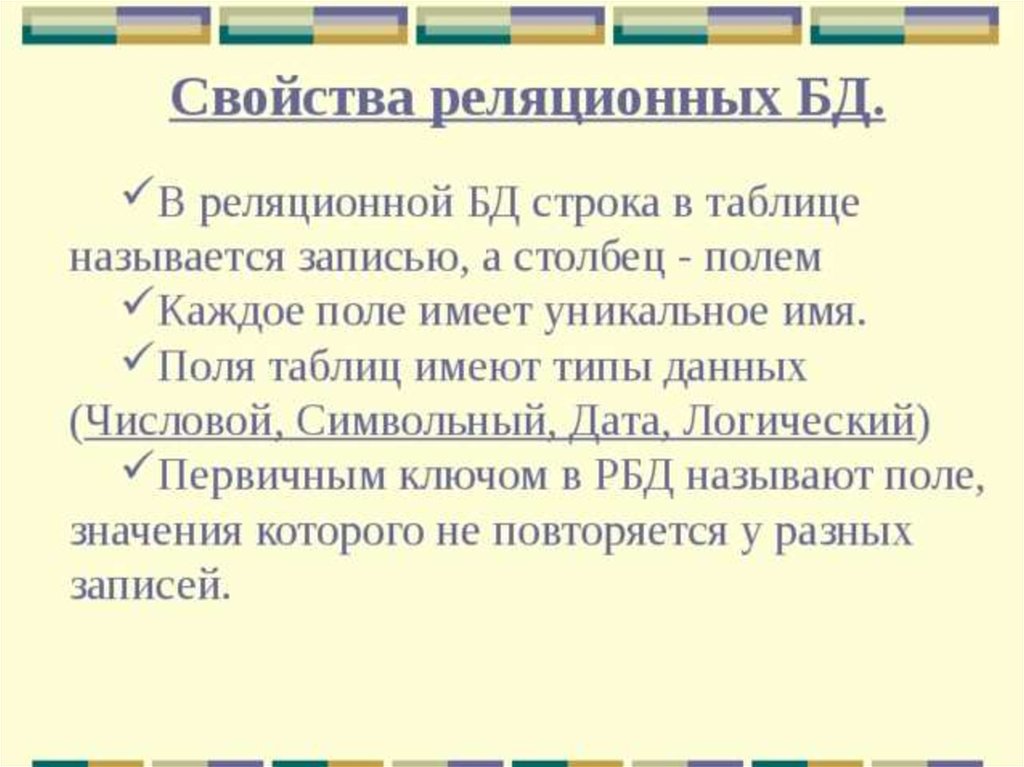 Свойства реляционных БД.

✓В реляционной БД строка в таблице называется записью, а столбец - полем

✓Каждое поле имеет уникальное имя.

✓Поля таблиц имеют типы данных (Числовой, Символьный, Дата, Логический)

✓Первичным ключом в РБД называют поле, значения которого не повторяется у разных записей.